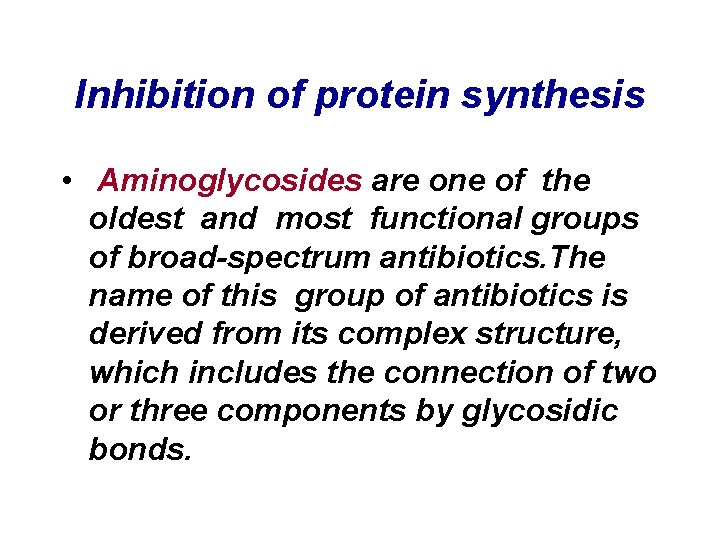 Inhibition of protein synthesis

• Aminoglycosides are one of the oldest and most functional groups of broad-spectrum antibiotics.The name of this group of antibiotics is derived from its complex structure, which includes the connection of two or three components by glycosidic bonds.